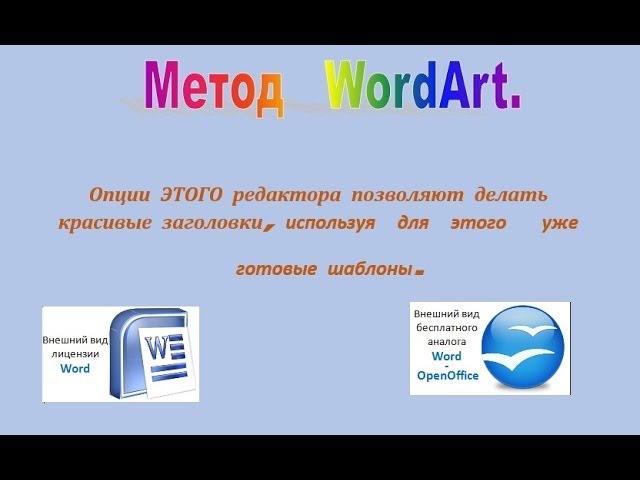 Метод WordArt.

Опции ЭТОГО редактора позволяют делать красивые заголовки, используя для этого уже готовые шаблоны.

Внешний вид лицензии Word

W

Внешний вид бесплатного аналога Word - OpenOffice